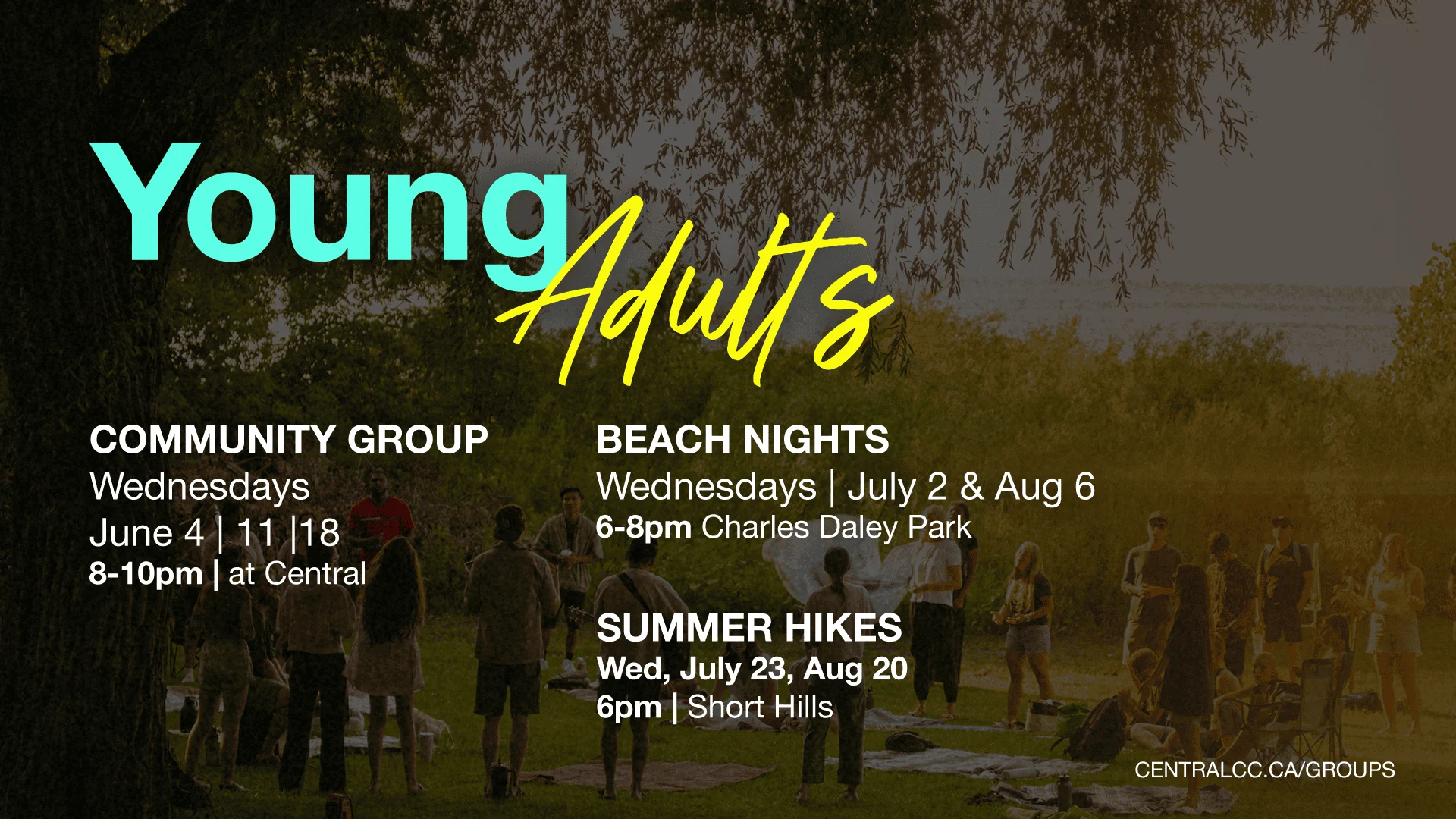 Young Adults

COMMUNITY GROUP
Wednesdays
June 4 | 11 |18
8-10pm | at Central

BEACH NIGHTS
Wednesdays | July 2 & Aug 6
6-8pm Charles Daley Park

SUMMER HIKES
Wed, July 23, Aug 20
6pm | Short Hills

CENTRALCC.CA/GROUPS